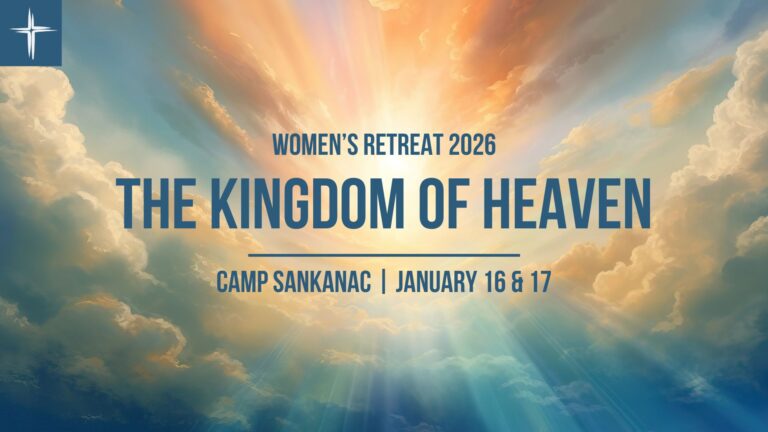 WOMEN'S RETREAT 2026

THE KINGDOM OF HEAVEN

CAMP SANKANAC | JANUARY 16 & 17